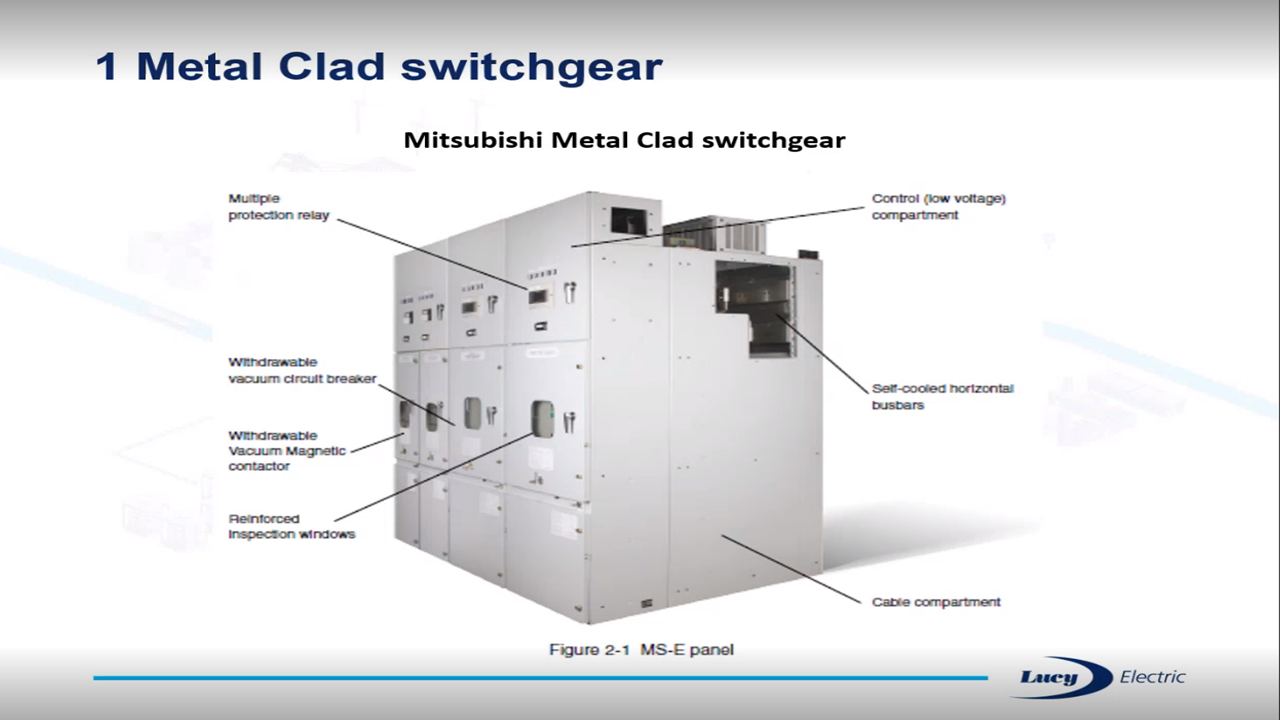 1 Metal Clad switchgear

Mitsubishi Metal Clad switchgear

Multiple protection relay

Withdrawable vacuum circuit breaker

Withdrawable Vacuum Magnetic contactor

Reinforced inspection windows

Control (low voltage) compartment

Self-cooled horizontal busbars

Cable compartment

Figure 2-1 MS-E panel

Lucy Electric